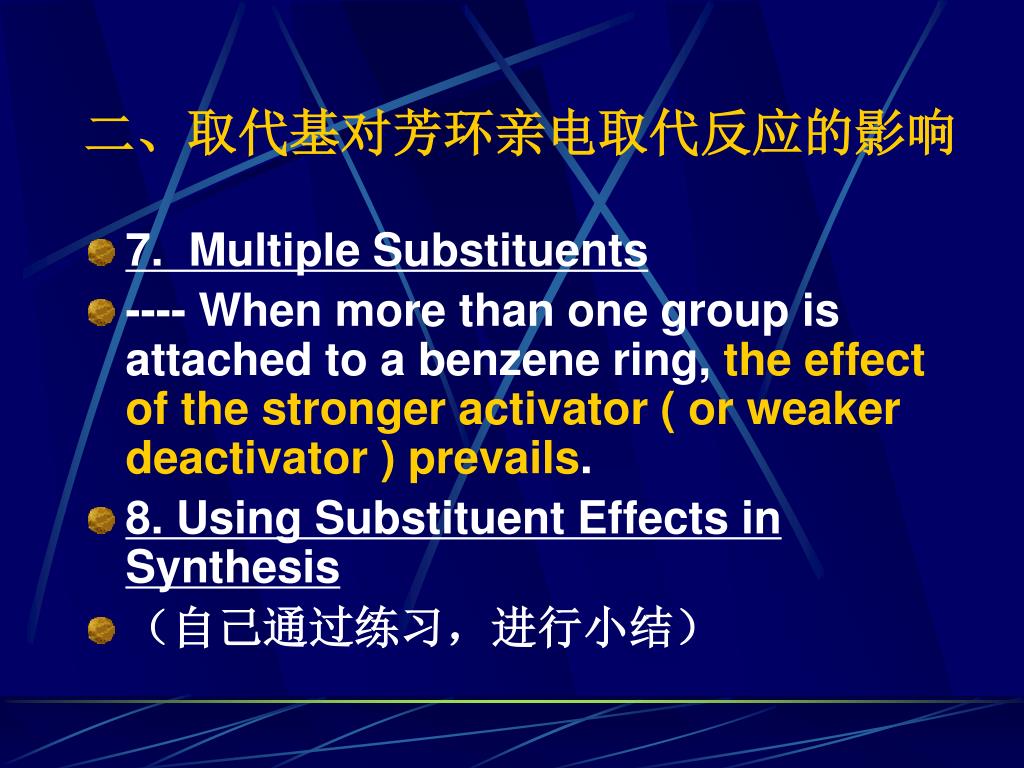 二、取代基对芳环亲电取代反应的影响

7. Multiple Substituents

---- When more than one group is attached to a benzene ring, the effect of the stronger activator ( or weaker deactivator ) prevails.

8. Using Substituent Effects in Synthesis

（自己通过练习，进行小结）